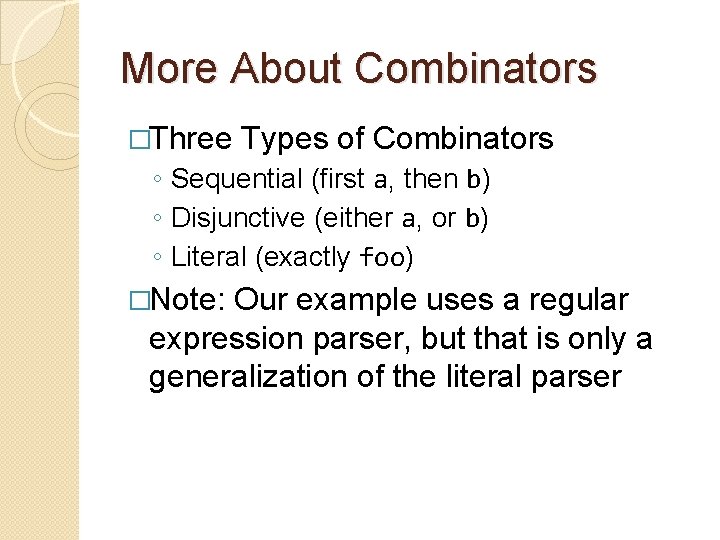 More About Combinators

□Three Types of Combinators
◦ Sequential (first a, then b)
◦ Disjunctive (either a, or b)
◦ Literal (exactly foo)

□Note: Our example uses a regular expression parser, but that is only a generalization of the literal parser